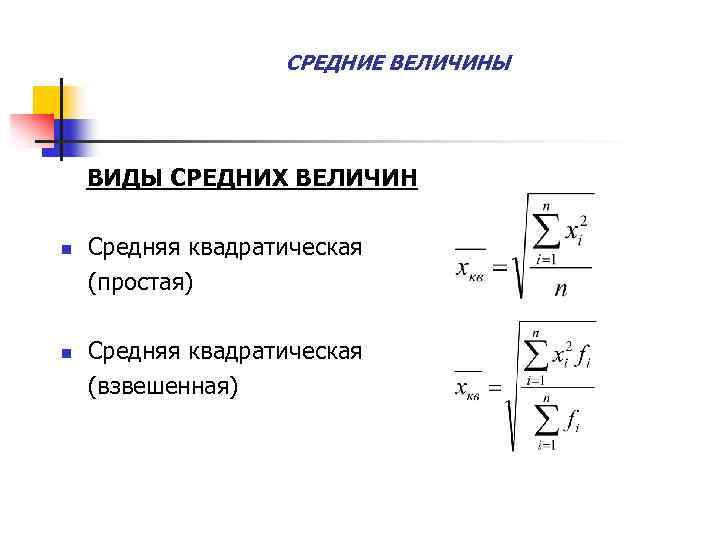 СРЕДНИЕ ВЕЛИЧИНЫ

ВИДЫ СРЕДНИХ ВЕЛИЧИН

Средняя квадратическая (простая)

$\overline{x_{кв}} = \sqrt{\frac{\sum_{i=1}^{n} x_i^2}{n}}$

Средняя квадратическая (взвешенная)

$\overline{x_{кв}} = \sqrt{\frac{\sum_{i=1}^{n} x_i^2 f_i}{\sum_{i=1}^{n} f_i}}$